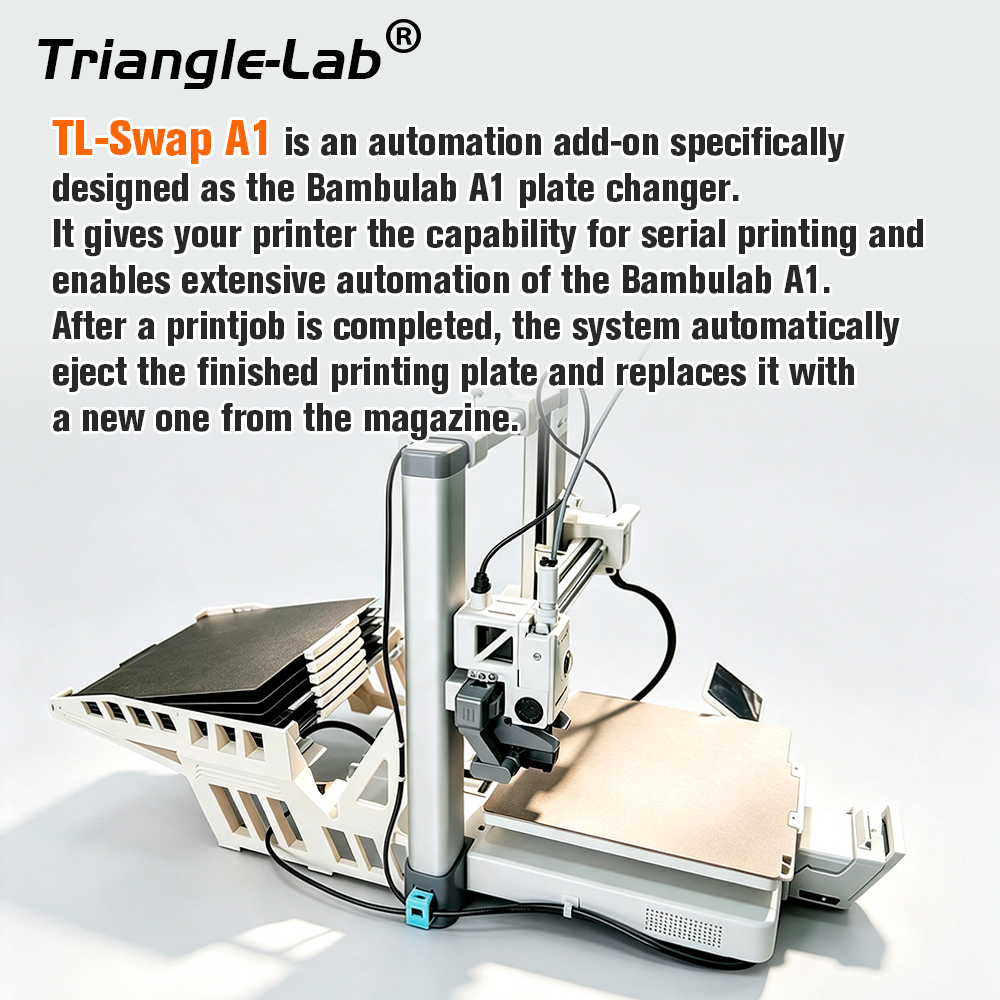 Triangle-Lab®

TL-Swap A1 is an automation add-on specifically designed as the Bambulab A1 plate changer.
It gives your printer the capability for serial printing and enables extensive automation of the Bambulab A1.
After a printjob is completed, the system automatically eject the finished printing plate and replaces it with a new one from the magazine.